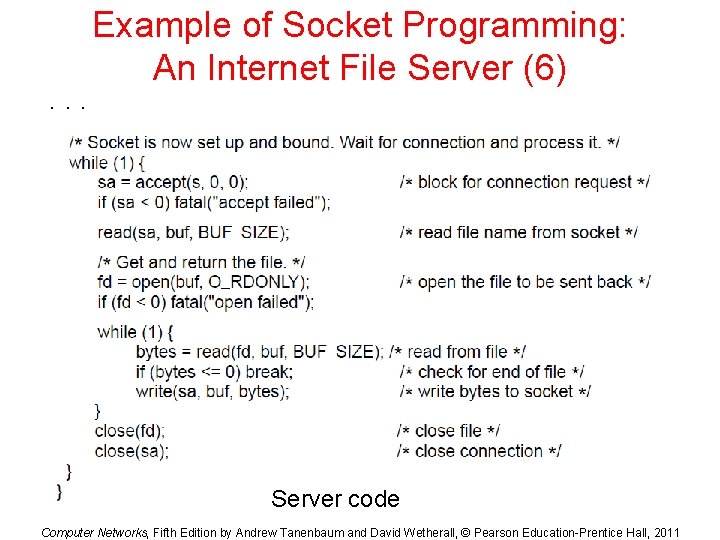 Example of Socket Programming: An Internet File Server (6)

. . .

/* Socket is now set up and bound. Wait for connection and process it. */
while (1) {
sa = accept(s, 0, 0); /* block for connection request */
if (sa < 0) fatal("accept failed");

read(sa, buf, BUF SIZE); /* read file name from socket */

/* Get and return the file. */
fd = open(buf, O_RDONLY); /* open the file to be sent back */
if (fd < 0) fatal("open failed");

while (1) {
bytes = read(fd, buf, BUF SIZE); /* read from file */
if (bytes <= 0) break; /* check for end of file */
write(sa, buf, bytes); /* write bytes to socket */
}
close(fd); /* close file */
close(sa); /* close connection */
}
}

Server code

Computer Networks, Fifth Edition by Andrew Tanenbaum and David Wetherall, © Pearson Education-Prentice Hall, 2011